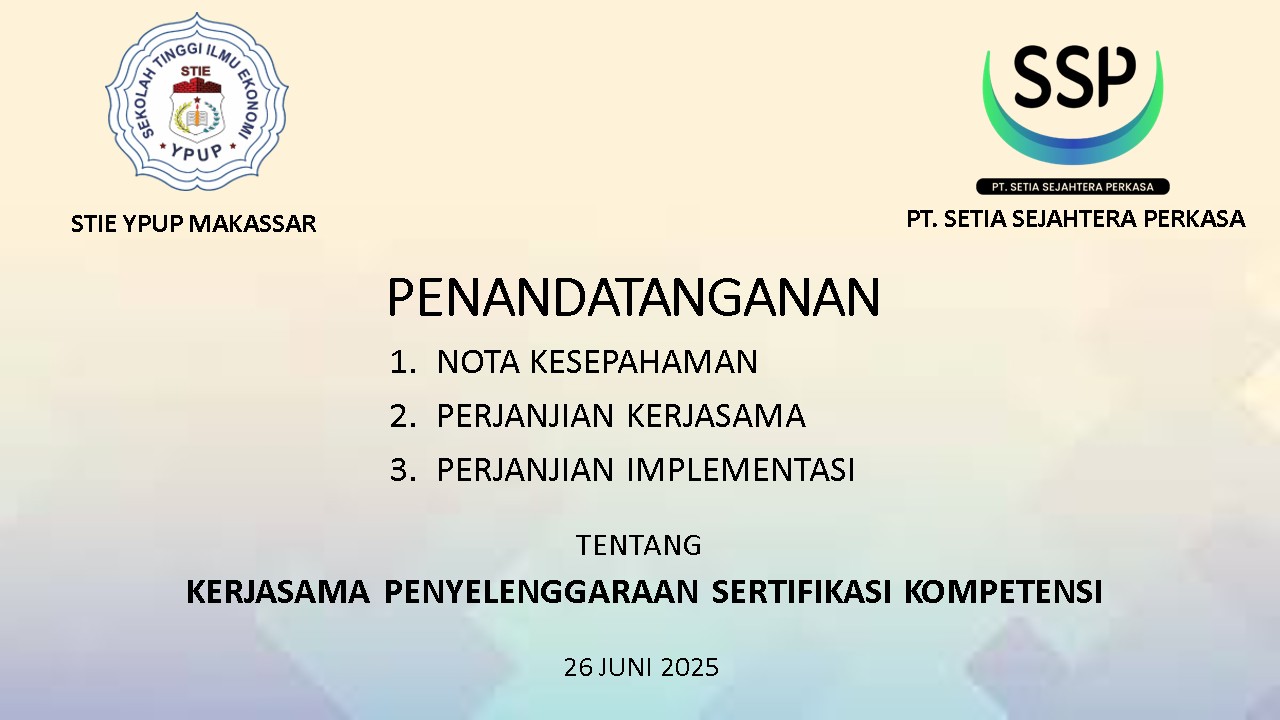 SEKOLAH TINGGI ILMU EKONOMI
STIE
YPUP

STIE YPUP MAKASSAR

SSP
PT. SETIA SEJAHTERA PERKASA

PT. SETIA SEJAHTERA PERKASA

PENANDATANGANAN

1. NOTA KESEPAHAMAN
2. PERJANJIAN KERJASAMA
3. PERJANJIAN IMPLEMENTASI

TENTANG

KERJASAMA PENYELENGGARAAN SERTIFIKASI KOMPETENSI

26 JUNI 2025